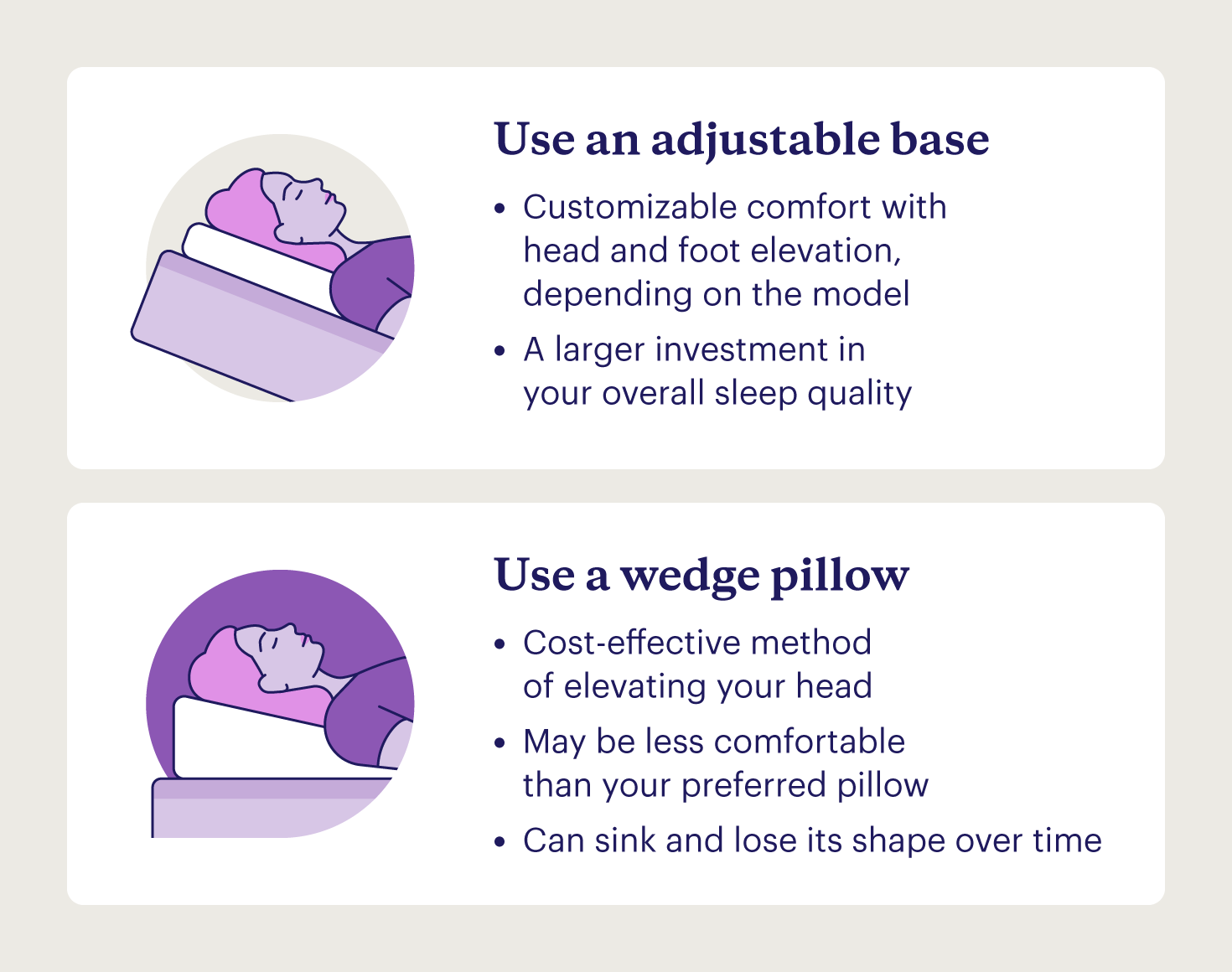 Use an adjustable base

• Customizable comfort with head and foot elevation, depending on the model

• A larger investment in your overall sleep quality

Use a wedge pillow

• Cost-effective method of elevating your head

• May be less comfortable than your preferred pillow

• Can sink and lose its shape over time